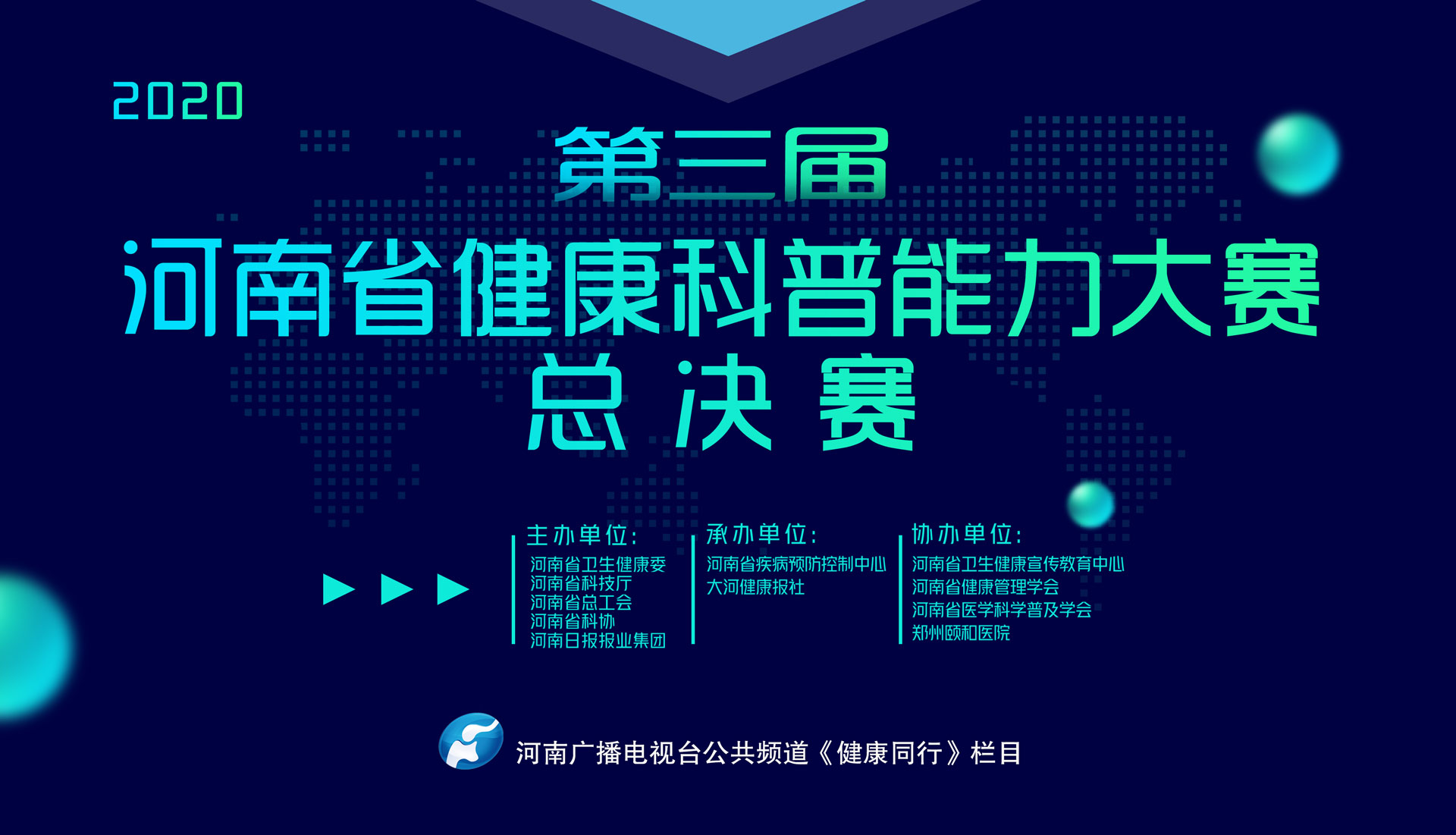 2020

第三届

河南省健康科普能力大赛

总决赛

主办单位:
河南省卫生健康委
河南省科技厅
河南省总工会
河南省科协
河南日报报业集团

承办单位:
河南省疾病预防控制中心
大河健康报社

协办单位:
河南省卫生健康宣传教育中心
河南省健康管理学会
河南省医学科学普及学会
郑州颐和医院

河南广播电视台公共频道《健康同行》栏目